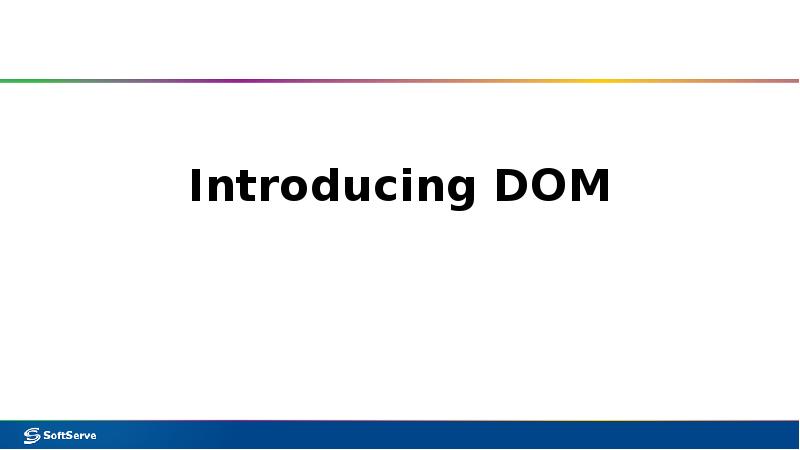 Introducing DOM

SoftServe